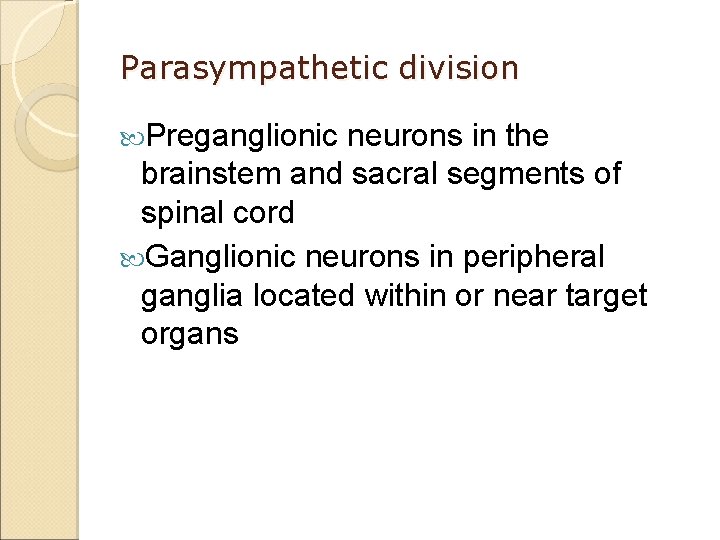 Parasympathetic division

Preganglionic neurons in the brainstem and sacral segments of spinal cord

Ganglionic neurons in peripheral ganglia located within or near target organs